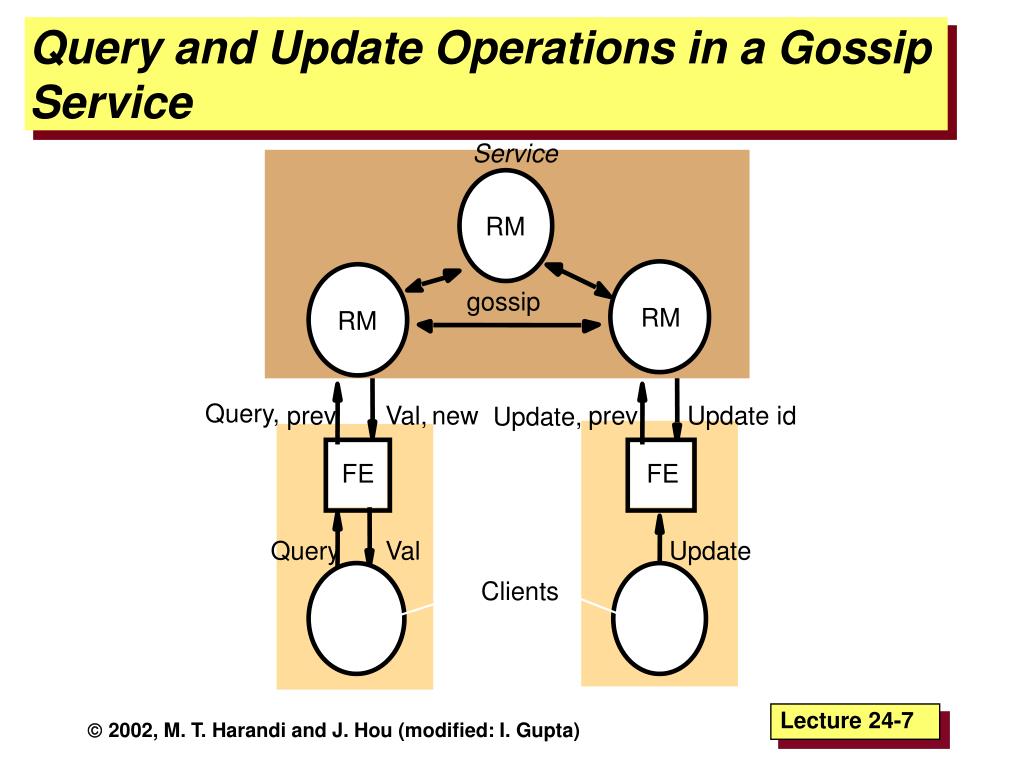 Query and Update Operations in a Gossip Service

Service

RM

RM

gossip

RM

Query, prev

Val, new

Update, prev

Update id

FE

FE

Query

Val

Update

Clients

© 2002, M. T. Harandi and J. Hou (modified: I. Gupta)

Lecture 24-7